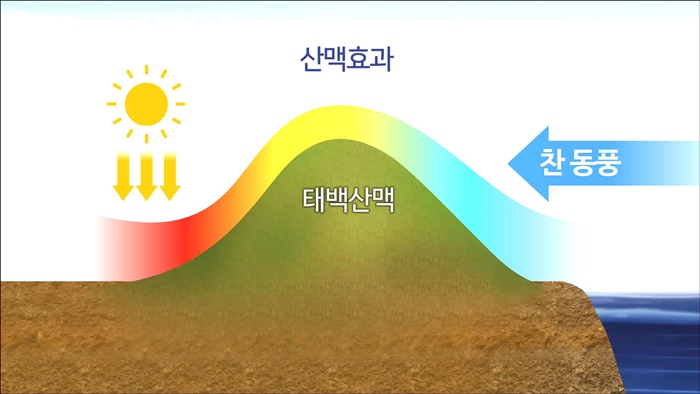 산맥효과

찬 동풍

태백산맥